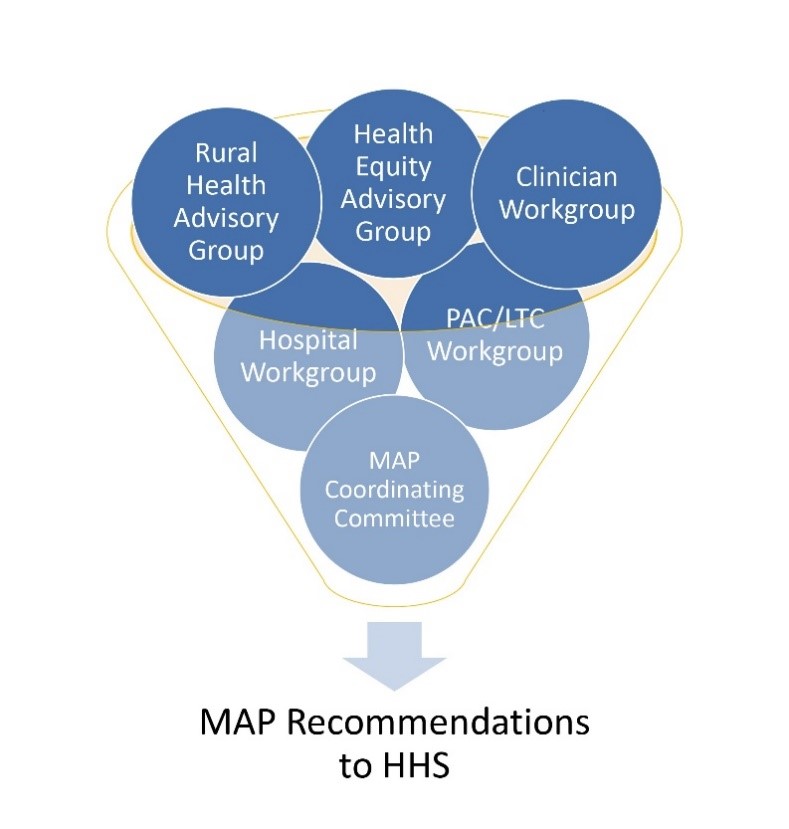 Rural Health Advisory Group

Health Equity Advisory Group

Clinician Workgroup

Hospital Workgroup

PAC/LTC Workgroup

MAP Coordinating Committee

MAP Recommendations to HHS